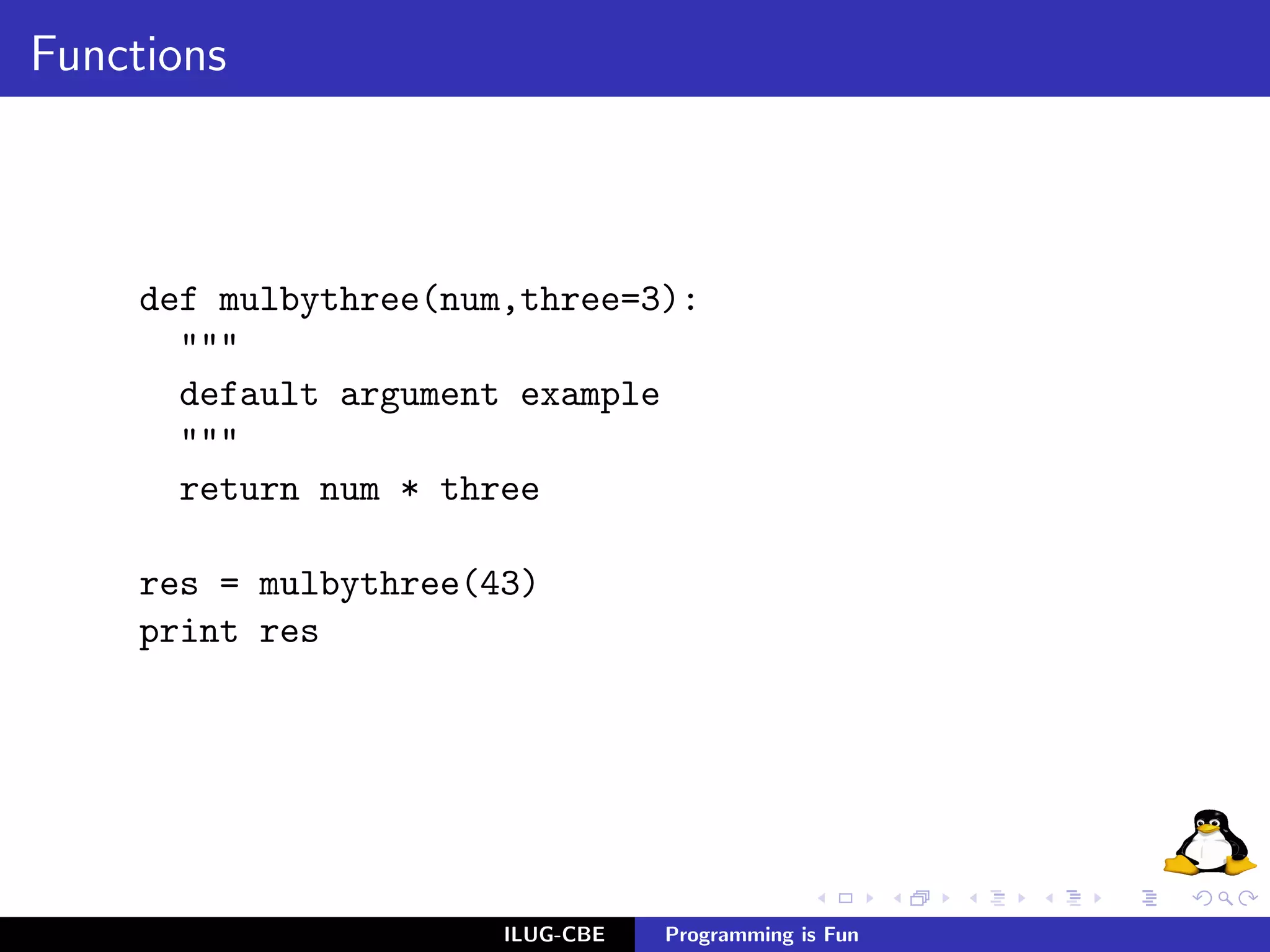 Functions

def mulbythree(num,three=3):
  """
  default argument example
  """
  return num * three

res = mulbythree(43)
print res

ILUG-CBE

Programming is Fun